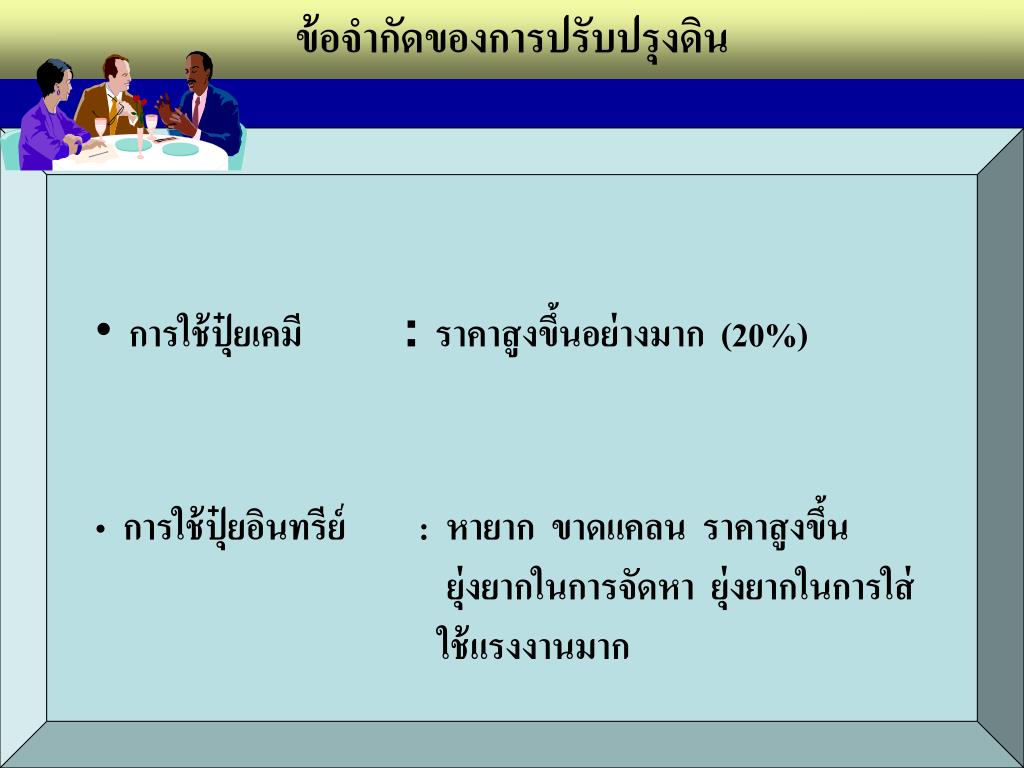 ข้อจำกัดของการปรับปรุงดิน

• การใช้ปุ๋ยเคมี : ราคาสูงขึ้นอย่างมาก (20%)

• การใช้ปุ๋ยอินทรีย์ : หายาก ขาดแคลน ราคาสูงขึ้น ยุ่งยากในการจัดหา ยุ่งยากในการใส่ ใช้แรงงานมาก